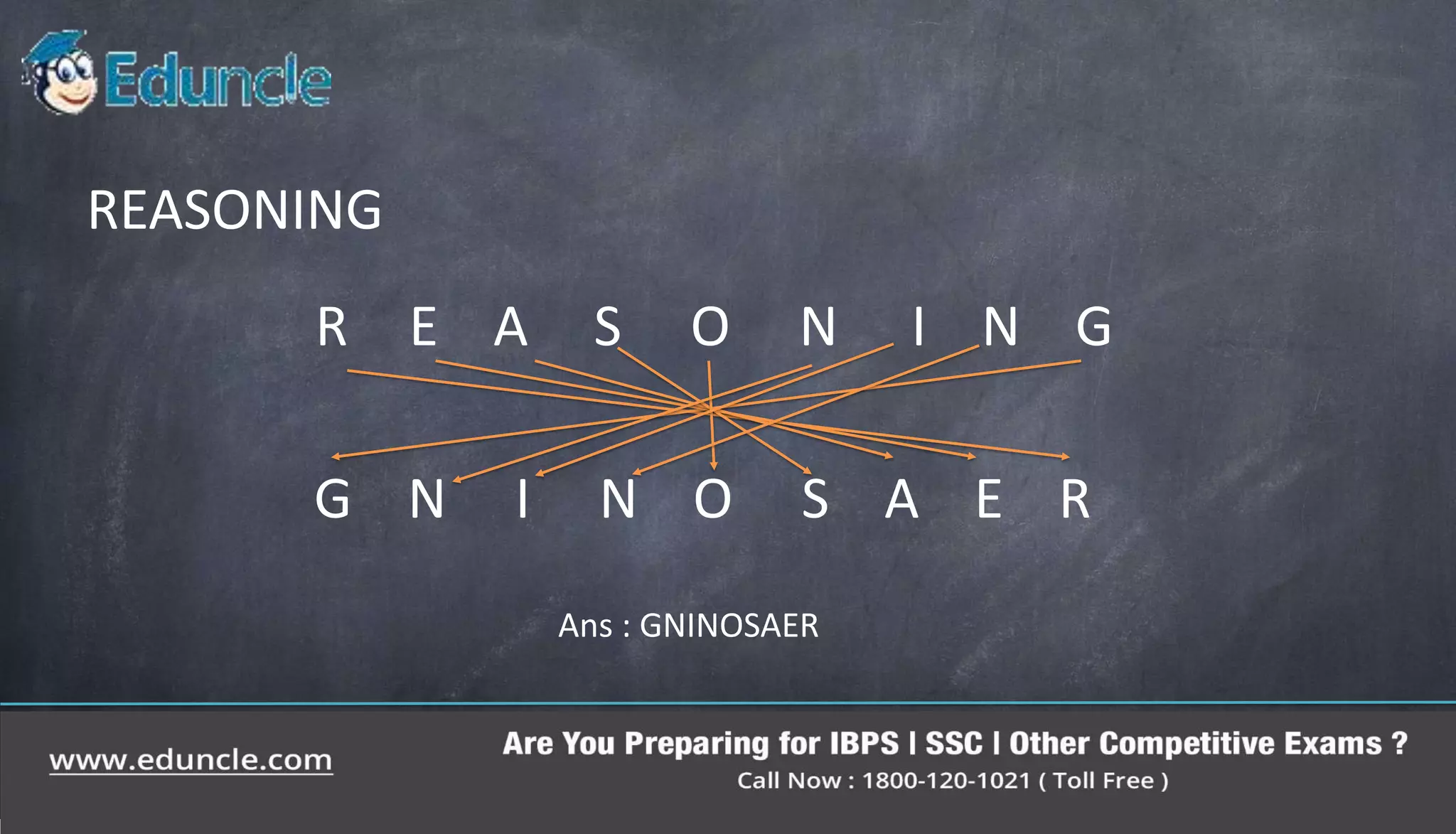 Eduncle

REASONING

R E A S O N I N G

G N I N O S A E R

Ans : GNINOSAER

www.eduncle.com

Are You Preparing for IBPS | SSC | Other Competitive Exams ?
Call Now : 1800-120-1021 ( Toll Free )